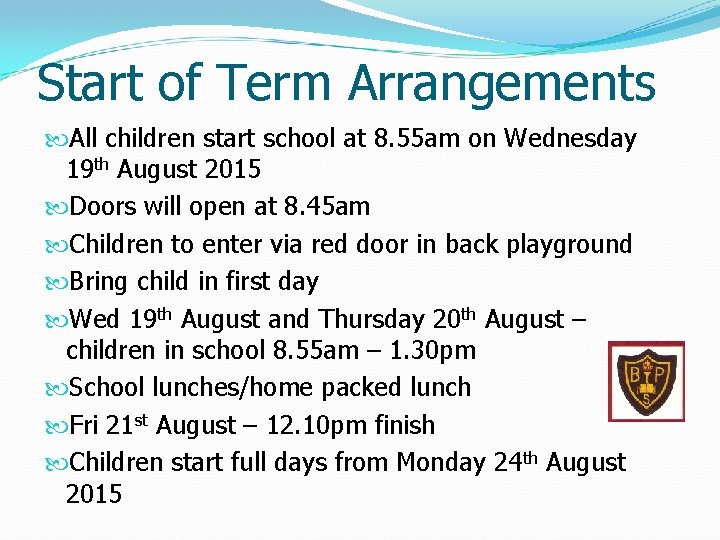 Start of Term Arrangements

All children start school at 8.55am on Wednesday 19th August 2015

Doors will open at 8.45am

Children to enter via red door in back playground

Bring child in first day

Wed 19th August and Thursday 20th August – children in school 8.55am – 1.30pm

School lunches/home packed lunch

Fri 21st August – 12.10pm finish

Children start full days from Monday 24th August 2015

B P S